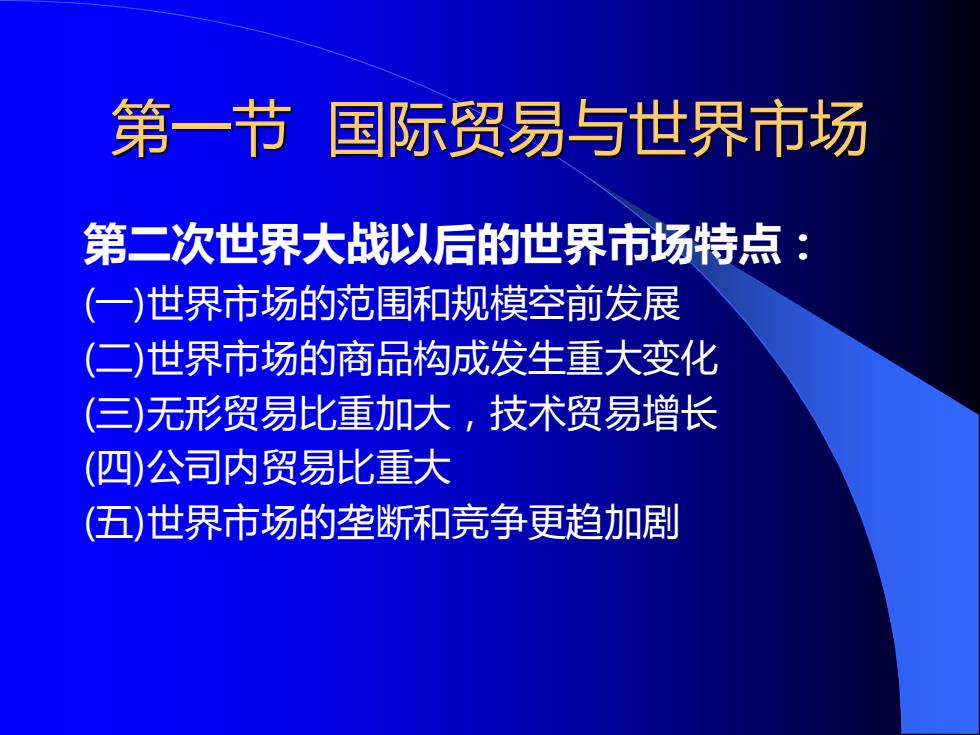 第一节 国际贸易与世界市场

第二次世界大战以后的世界市场特点：
(一)世界市场的范围和规模空前发展
(二)世界市场的商品构成发生重大变化
(三)无形贸易比重加大，技术贸易增长
(四)公司内贸易比重大
(五)世界市场的垄断和竞争更趋加剧